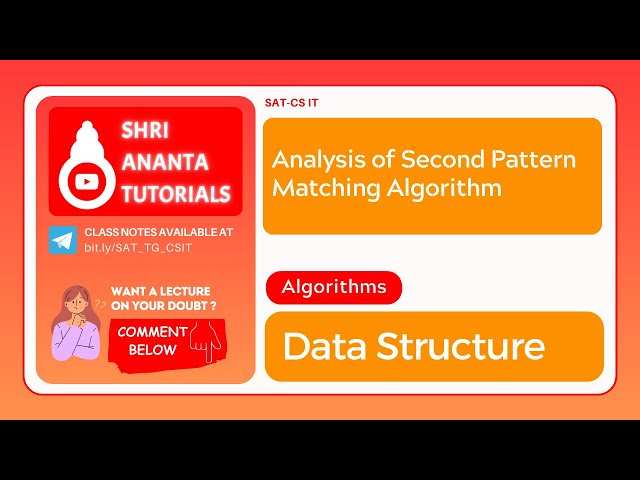 SHRI ANANTA TUTORIALS

CLASS NOTES AVAILABLE AT bit.ly/SAT_TG_CSIT

WANT A LECTURE ON YOUR DOUBT ?

COMMENT BELOW

SAT-CS IT

Analysis of Second Pattern Matching Algorithm

Algorithms

Data Structure